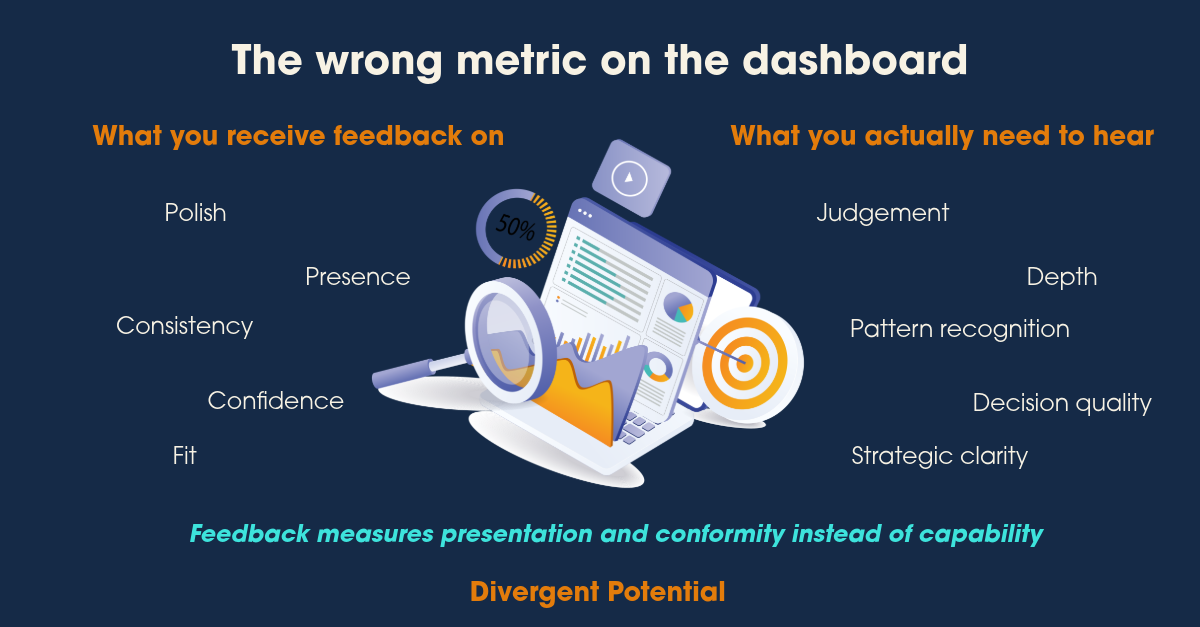 The wrong metric on the dashboard

What you receive feedback on

Polish

Presence

Consistency

Confidence

Fit

50%

What you actually need to hear

Judgement

Depth

Pattern recognition

Decision quality

Strategic clarity

Feedback measures presentation and conformity instead of capability

Divergent Potential